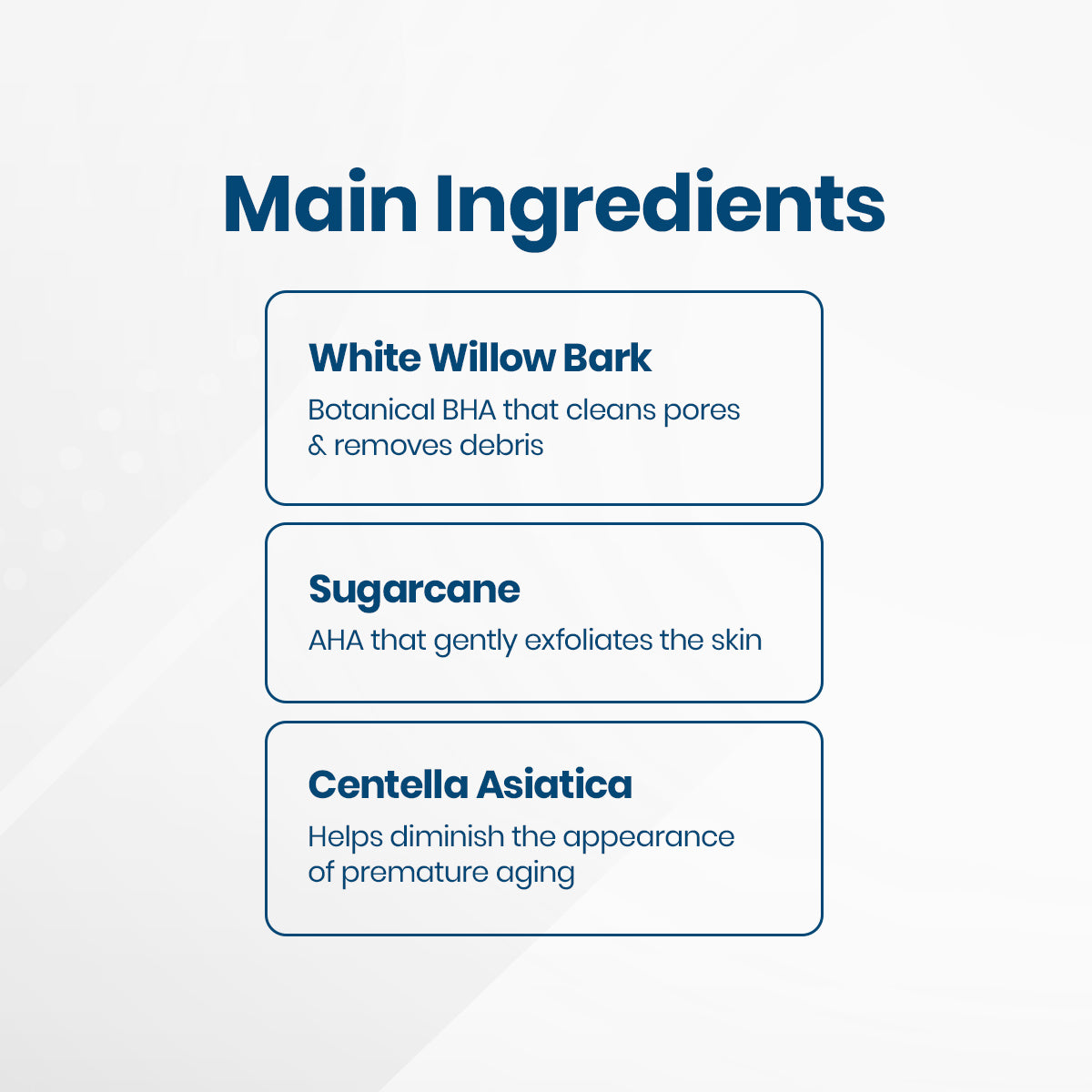 Main Ingredients

White Willow Bark

Botanical BHA that cleans pores & removes debris

Sugarcane

AHA that gently exfoliates the skin

Centella Asiatica

Helps diminish the appearance of premature aging